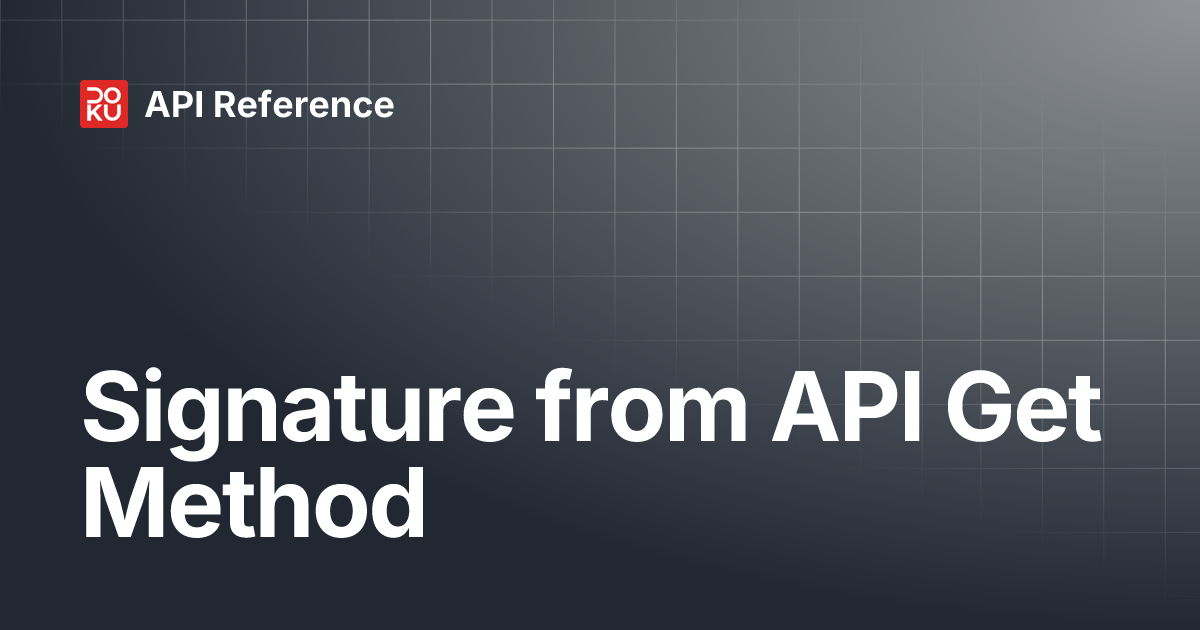 DOKU API Reference

Signature from API Get Method